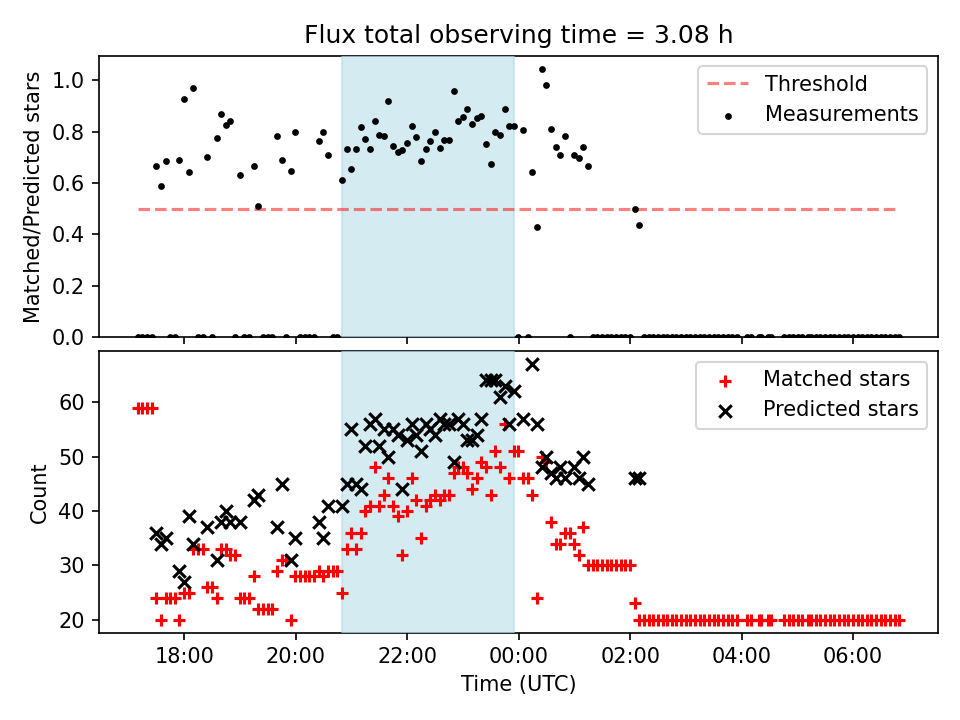 Flux total observing time = 3.08 h

Matched/Predicted stars

1.0
0.8
0.6
0.4
0.2
0.0

Threshold
Measurements

Count

60
50
40
30
20

Matched stars
Predicted stars

18:00
20:00
22:00
00:00
02:00
04:00
06:00

Time (UTC)